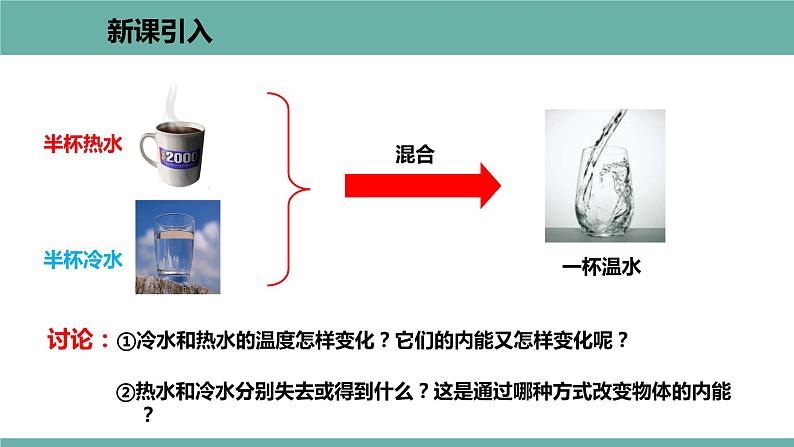 新课引入

半杯热水

2000

半杯冷水

混合

一杯温水

讨论：①冷水和热水的温度怎样变化？它们的内能又怎样变化呢？

②热水和冷水分别失去或得到什么？这是通过哪种方式改变物体的内能？